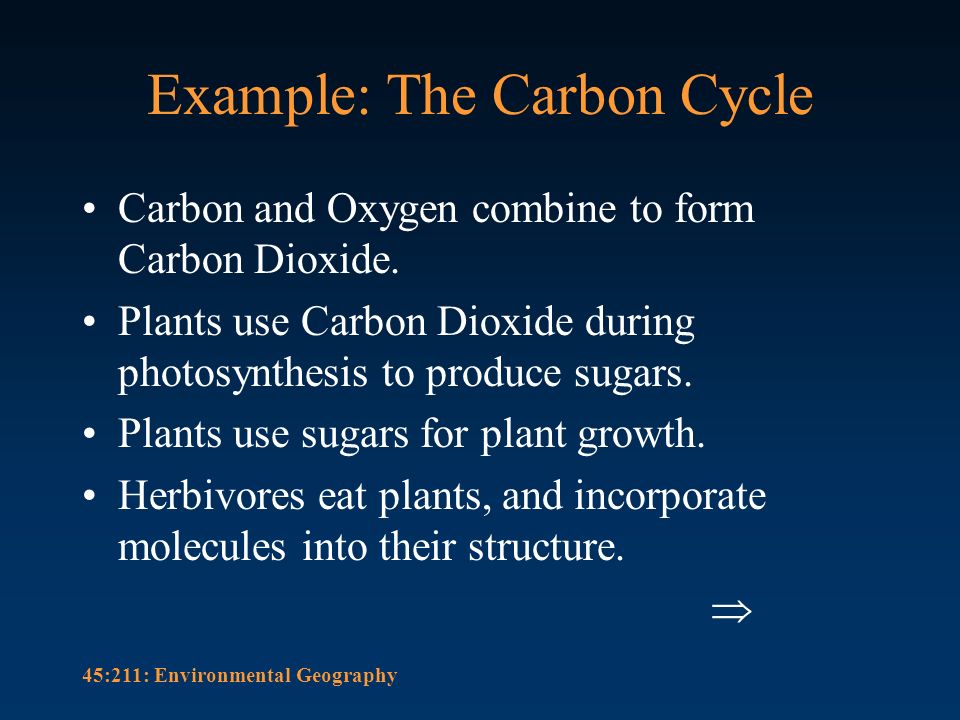 Example: The Carbon Cycle

• Carbon and Oxygen combine to form Carbon Dioxide.
• Plants use Carbon Dioxide during photosynthesis to produce sugars.
• Plants use sugars for plant growth.
• Herbivores eat plants, and incorporate molecules into their structure.

$\Rightarrow$

45:211: Environmental Geography